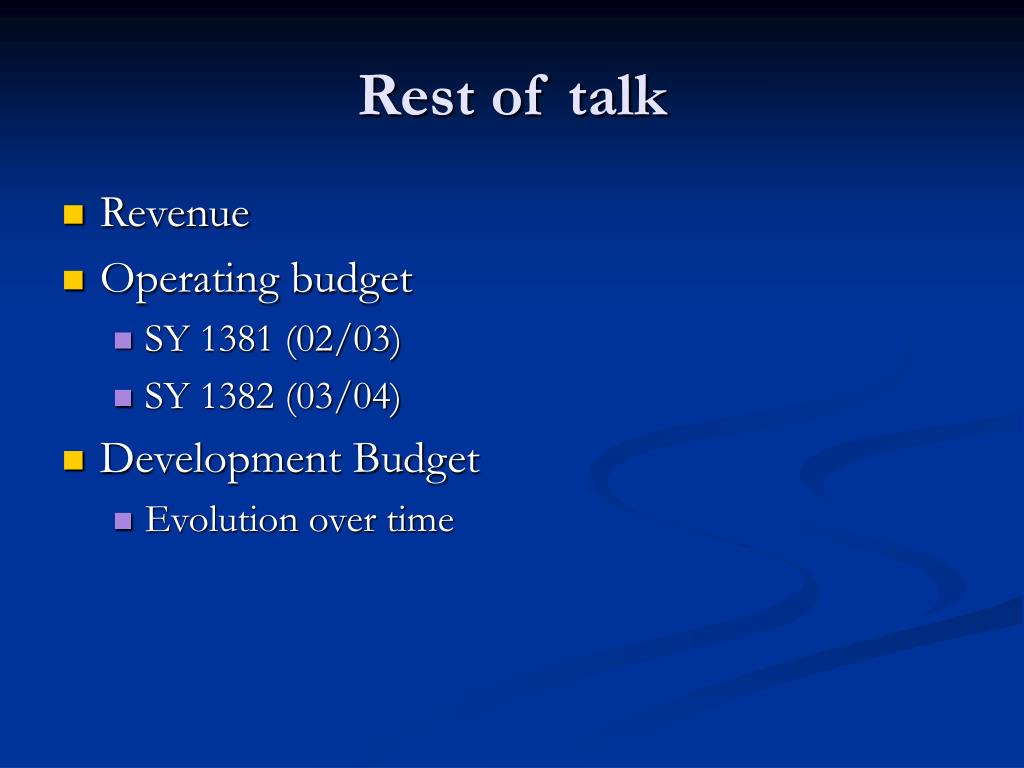 Rest of talk

- Revenue
- Operating budget
  - SY 1381 (02/03)
  - SY 1382 (03/04)
- Development Budget
  - Evolution over time